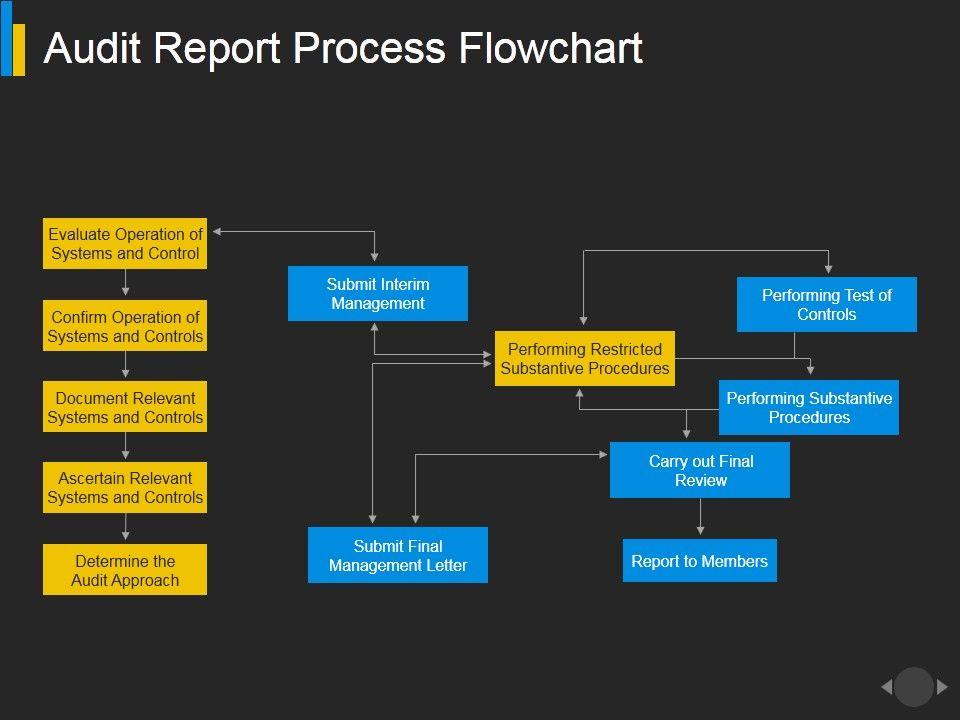 Audit Report Process Flowchart

Evaluate Operation of Systems and Control

Confirm Operation of Systems and Controls

Document Relevant Systems and Controls

Ascertain Relevant Systems and Controls

Determine the Audit Approach

Submit Interim Management

Performing Restricted Substantive Procedures

Performing Test of Controls

Performing Substantive Procedures

Carry out Final Review

Submit Final Management Letter

Report to Members